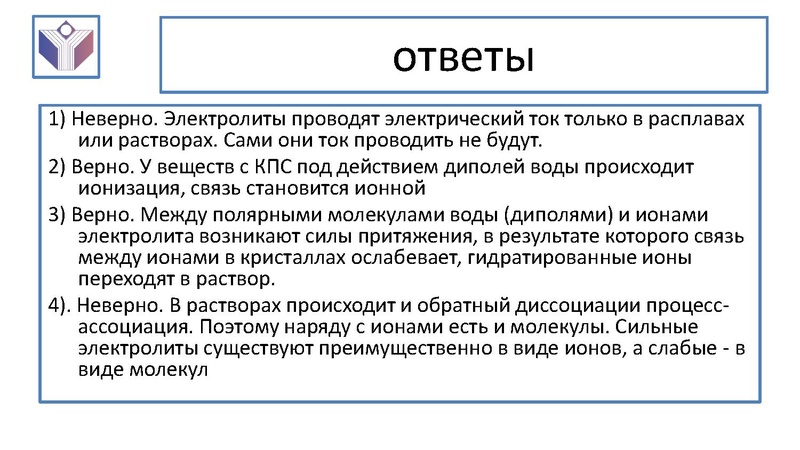 ответы

1) Неверно. Электролиты проводят электрический ток только в расплавах или растворах. Сами они ток проводить не будут.

2) Верно. У веществ с КПС под действием диполей воды происходит ионизация, связь становится ионной

3) Верно. Между полярными молекулами воды (диполями) и ионами электролита возникают силы притяжения, в результате которого связь между ионами в кристаллах ослабевает, гидратированные ионы переходят в раствор.

4). Неверно. В растворах происходит и обратный диссоциации процесс-ассоциация. Поэтому наряду с ионами есть и молекулы. Сильные электролиты существуют преимущественно в виде ионов, а слабые - в виде молекул